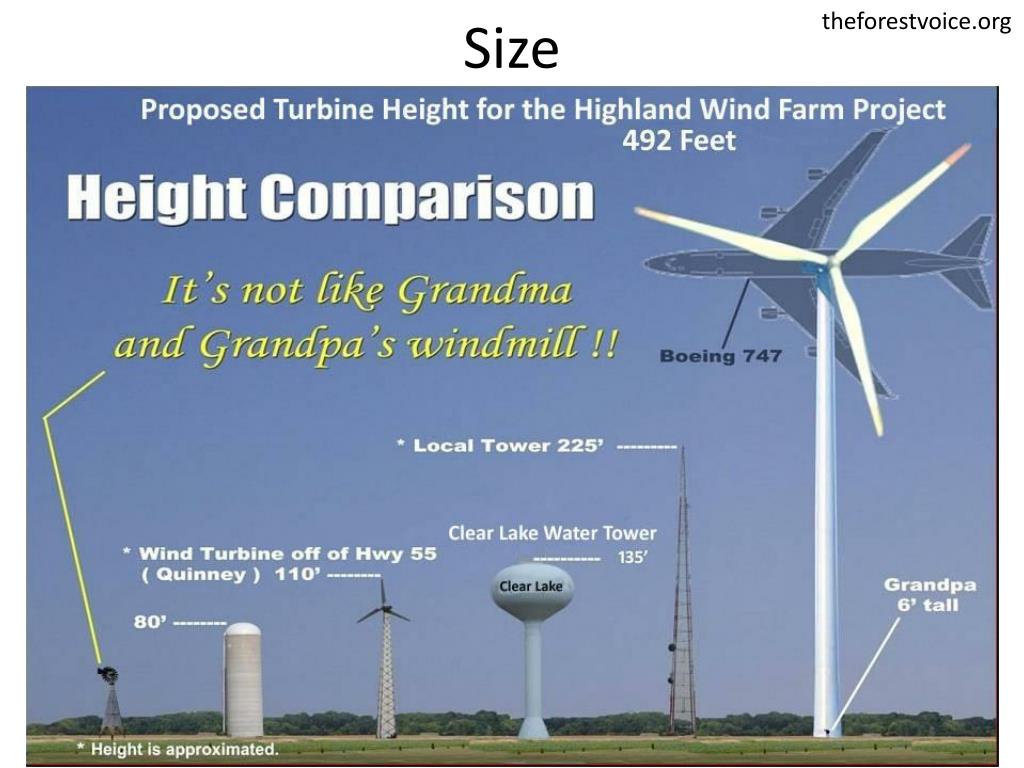 Size

theforestvoice.org

Proposed Turbine Height for the Highland Wind Farm Project
492 Feet

Height Comparison

It's not like Grandma and Grandpa's windmill !!

Boeing 747

* Local Tower 225' ---------

Clear Lake Water Tower
---------- 135'

Clear Lake

* Wind Turbine off of Hwy 55
( Quinney ) 110' --------

80' --------

Grandpa
6' tall

* Height is approximated.